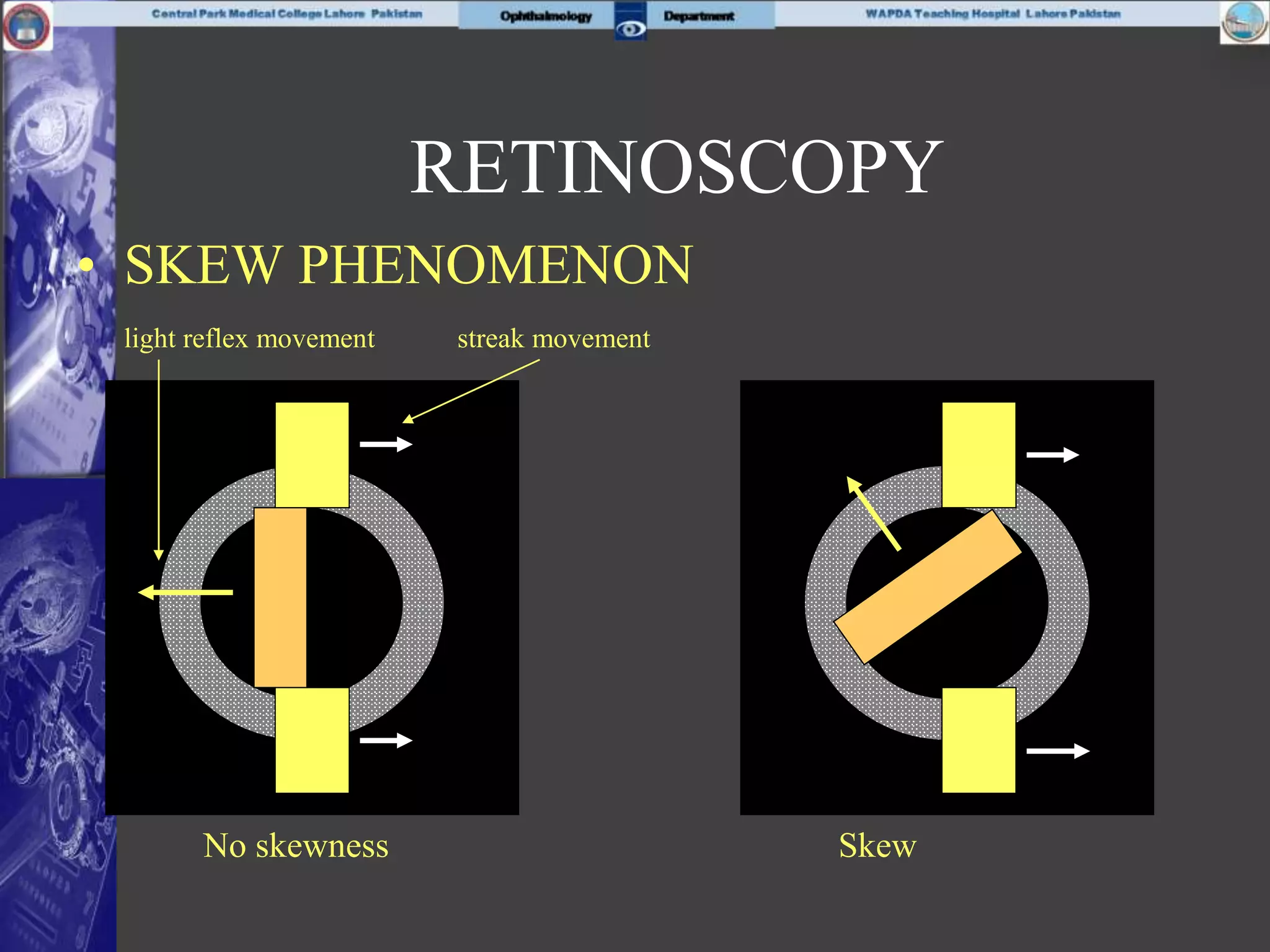 Central Park Medical College Lahore Pakistan Ophthalmology Department WAPDA Teaching Hospital Lahore Pakistan

RETINOSCOPY

• SKEW PHENOMENON

light reflex movement

streak movement

No skewness

Skew